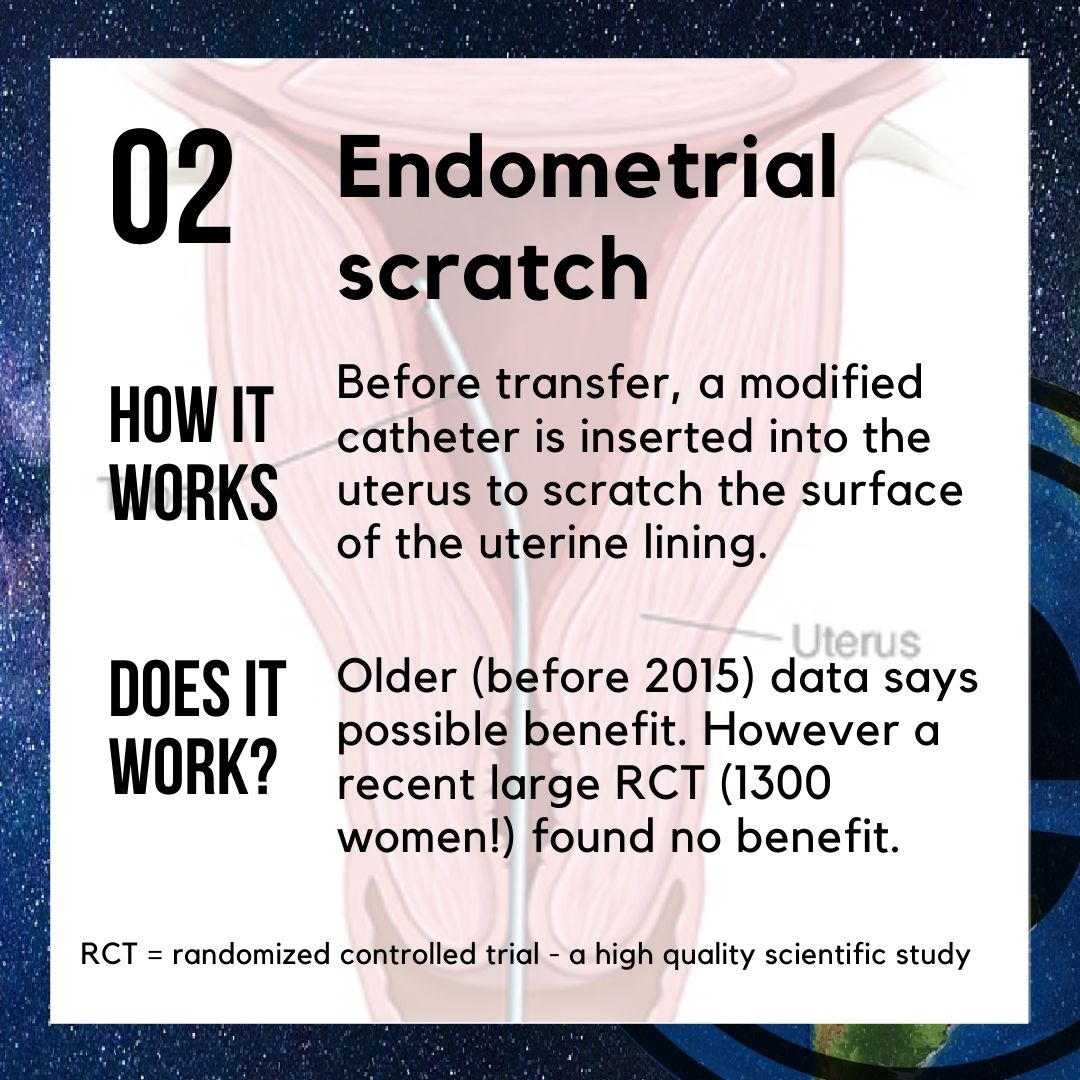 02

Endometrial scratch

HOW IT WORKS

Before transfer, a modified catheter is inserted into the uterus to scratch the surface of the uterine lining.

Uterus

DOES IT WORK?

Older (before 2015) data says possible benefit. However a recent large RCT (1300 women!) found no benefit.

RCT = randomized controlled trial - a high quality scientific study